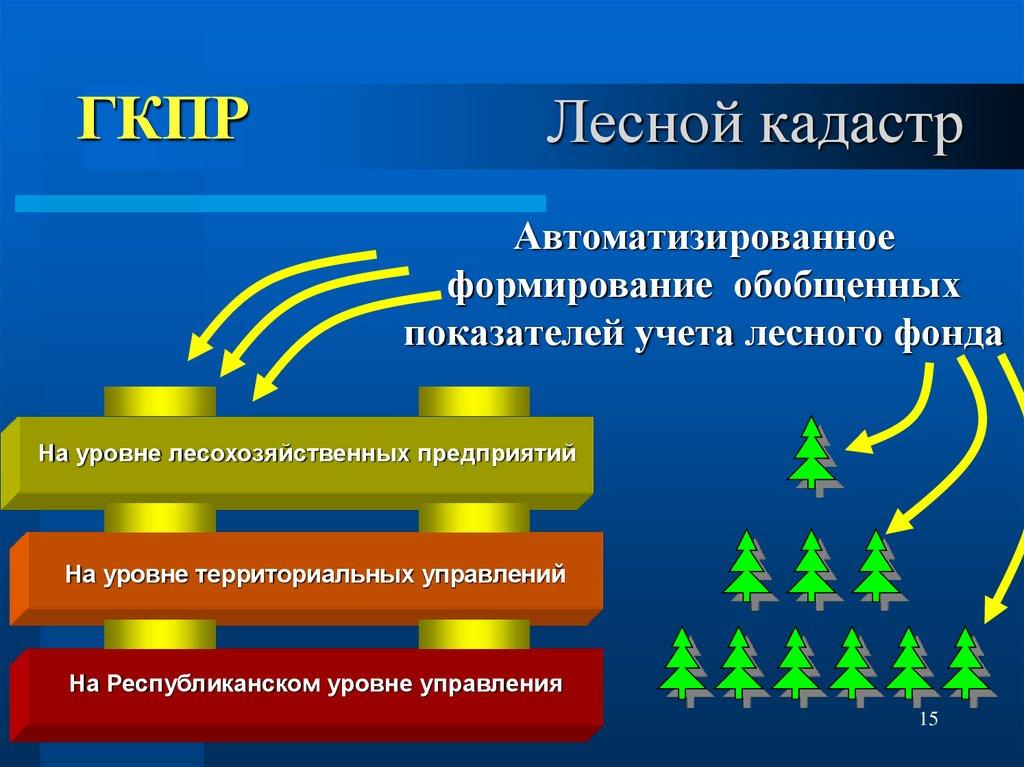 ГКПР

Лесной кадастр

Автоматизированное формирование обобщенных показателей учета лесного фонда

На уровне лесохозяйственных предприятий

На уровне территориальных управлений

На Республиканском уровне управления

15